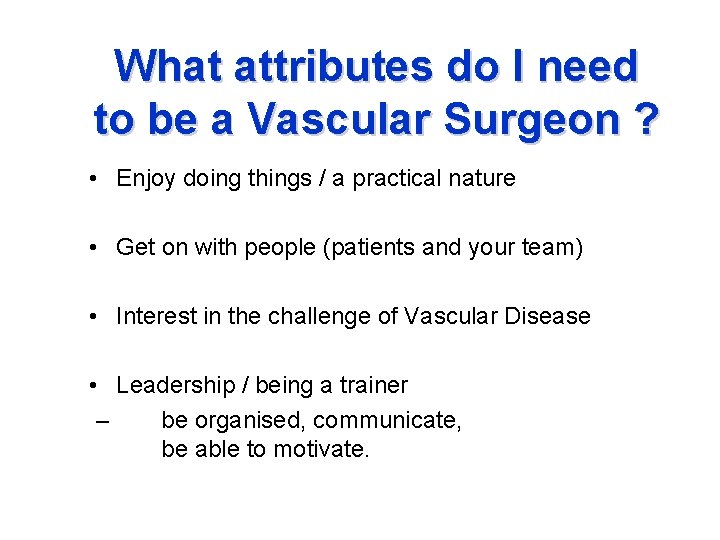 What attributes do I need to be a Vascular Surgeon ?

• Enjoy doing things / a practical nature

• Get on with people (patients and your team)

• Interest in the challenge of Vascular Disease

• Leadership / being a trainer
– be organised, communicate, be able to motivate.